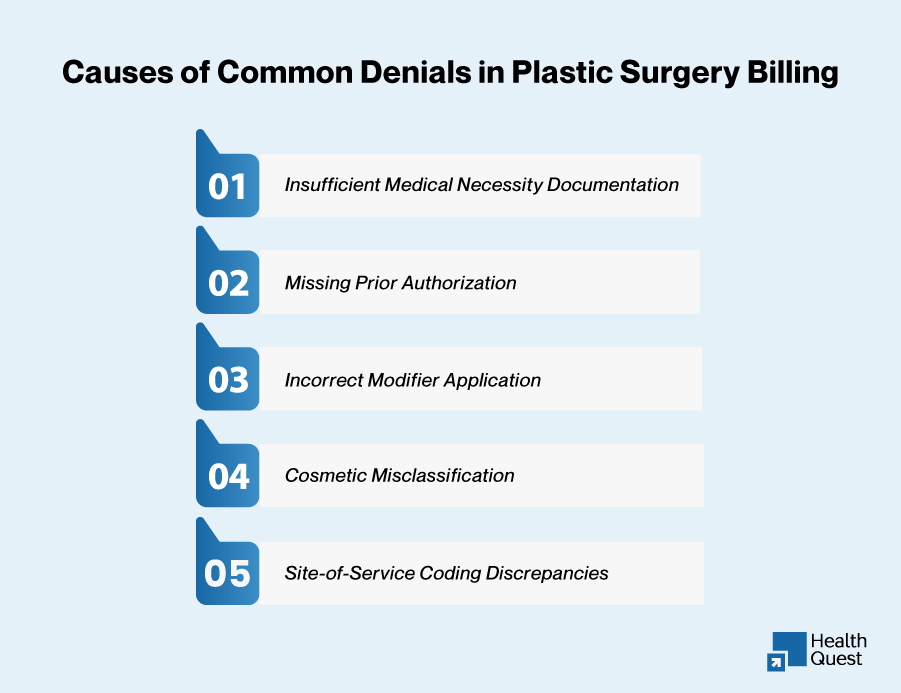 Causes of Common Denials in Plastic Surgery Billing

01 Insufficient Medical Necessity Documentation

02 Missing Prior Authorization

03 Incorrect Modifier Application

04 Cosmetic Misclassification

05 Site-of-Service Coding Discrepancies

Health Quest